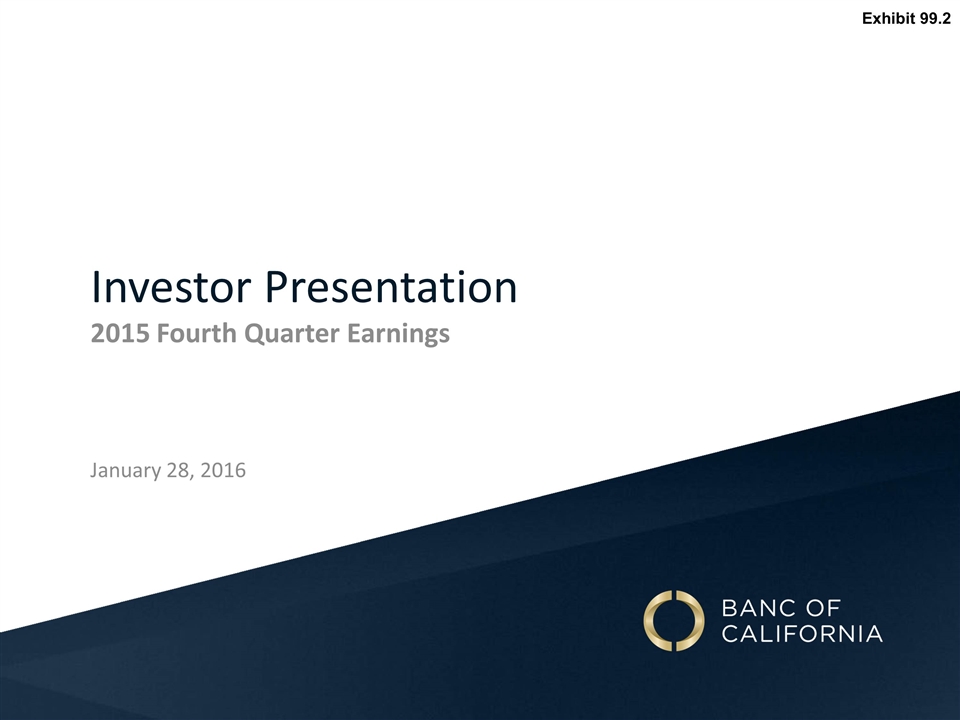 Exhibit 99.2

Investor Presentation

2015 Fourth Quarter Earnings

January 28, 2016

BANC OF CALIFORNIA